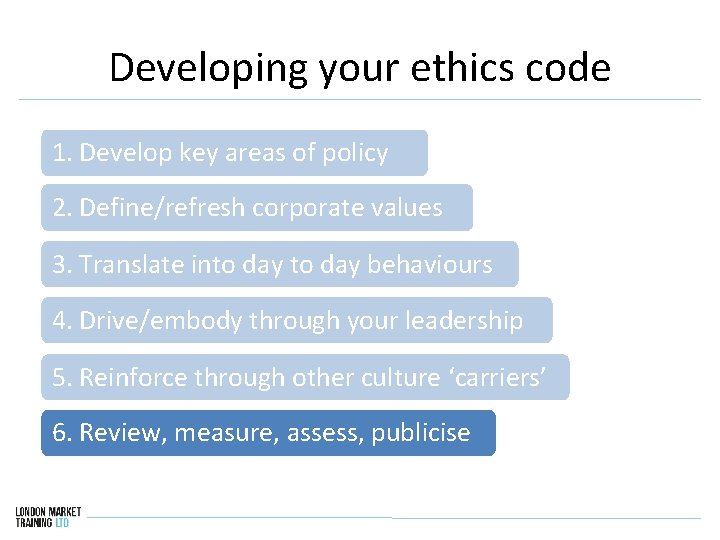 Developing your ethics code

1. Develop key areas of policy

2. Define/refresh corporate values

3. Translate into day to day behaviours

4. Drive/embody through your leadership

5. Reinforce through other culture ‘carriers’

6. Review, measure, assess, publicise

LONDON MARKET TRAINING LTD